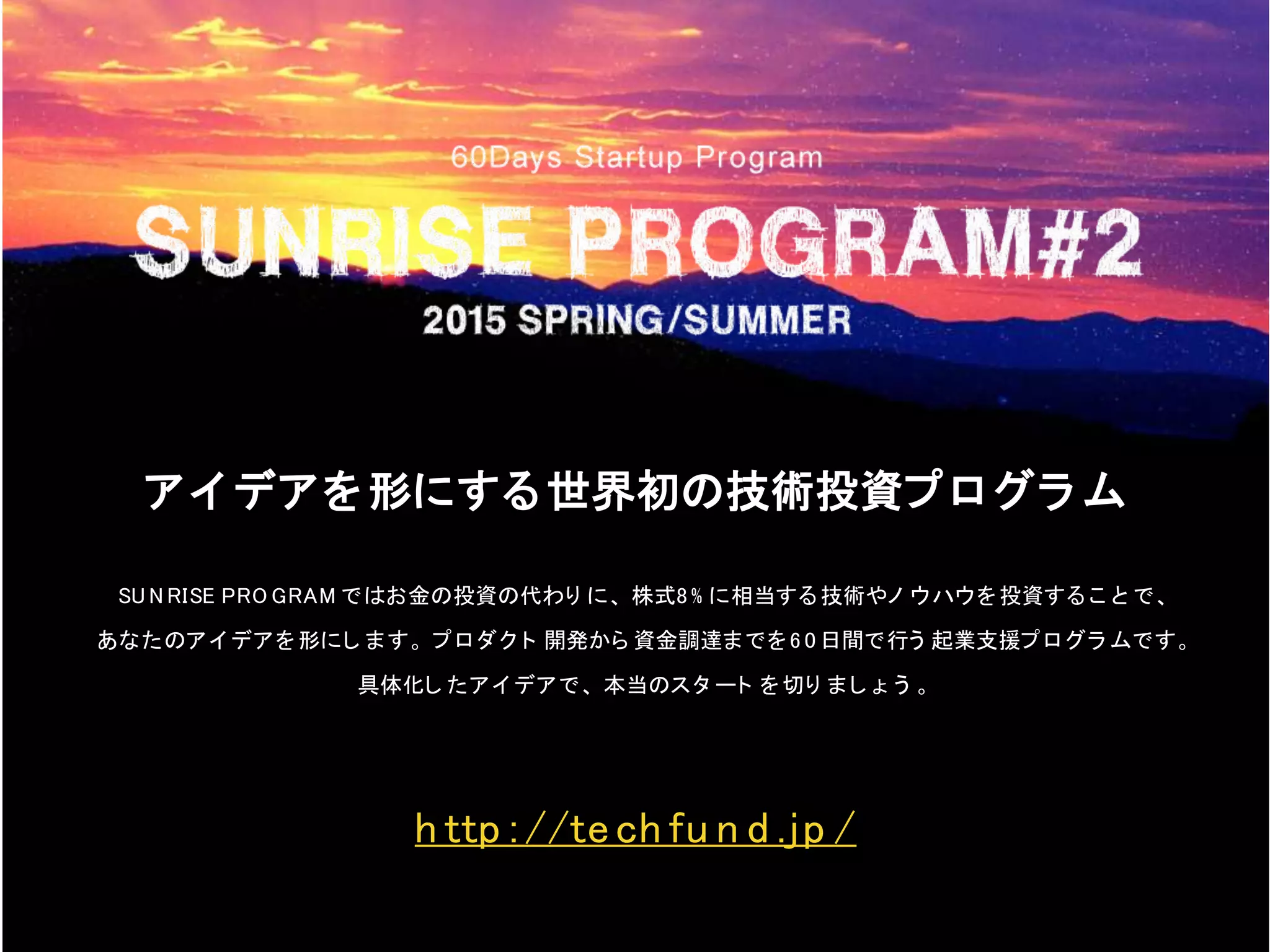 60Days Startup Program

SUNRISE PROGRAM#2

2015 SPRING/SUMMER

アイデアを形にする世界初の技術投資プログラム

SUNRISE PROGRAMではお金の投資の代わりに、株式8%に相当する技術やノウハウを投資することで、あなたのアイデアを形にします。プロダクト開発から資金調達までを60日間で行う起業支援プログラムです。具体化したアイデアで、本当のスタートを切りましょう。

http://techfund.jp/